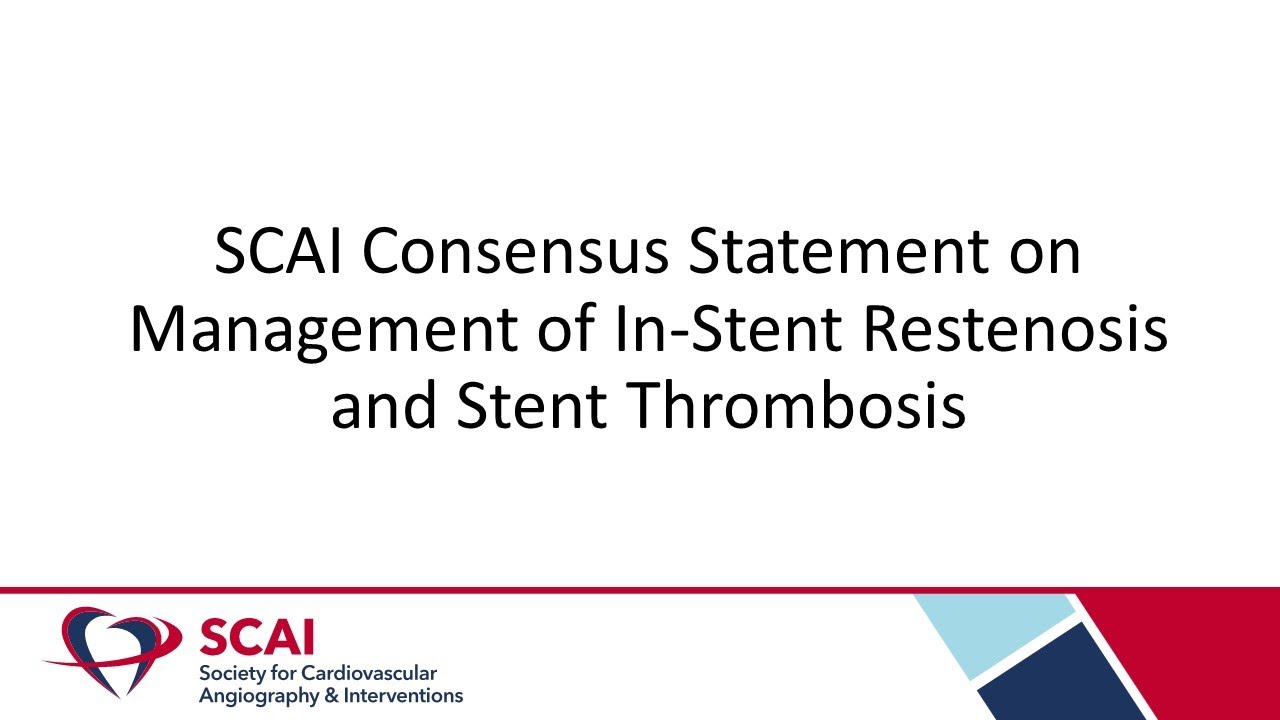 SCAI Consensus Statement on Management of In-Stent Restenosis and Stent Thrombosis

SCAI
Society for Cardiovascular Angiography & Interventions